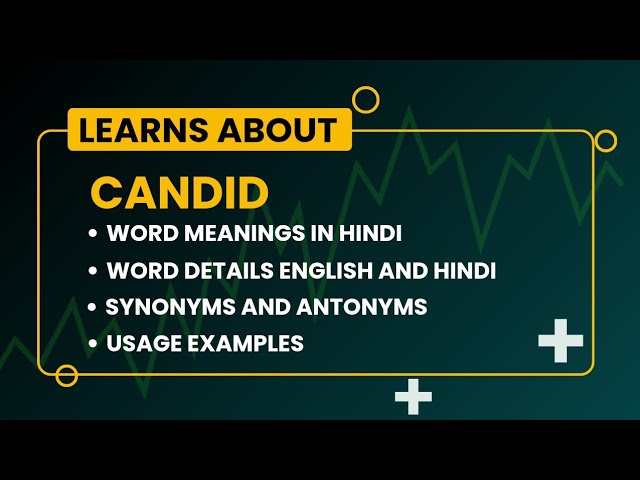 LEARNS ABOUT

CANDID

• WORD MEANINGS IN HINDI
• WORD DETAILS ENGLISH AND HINDI
• SYNONYMS AND ANTONYMS
• USAGE EXAMPLES